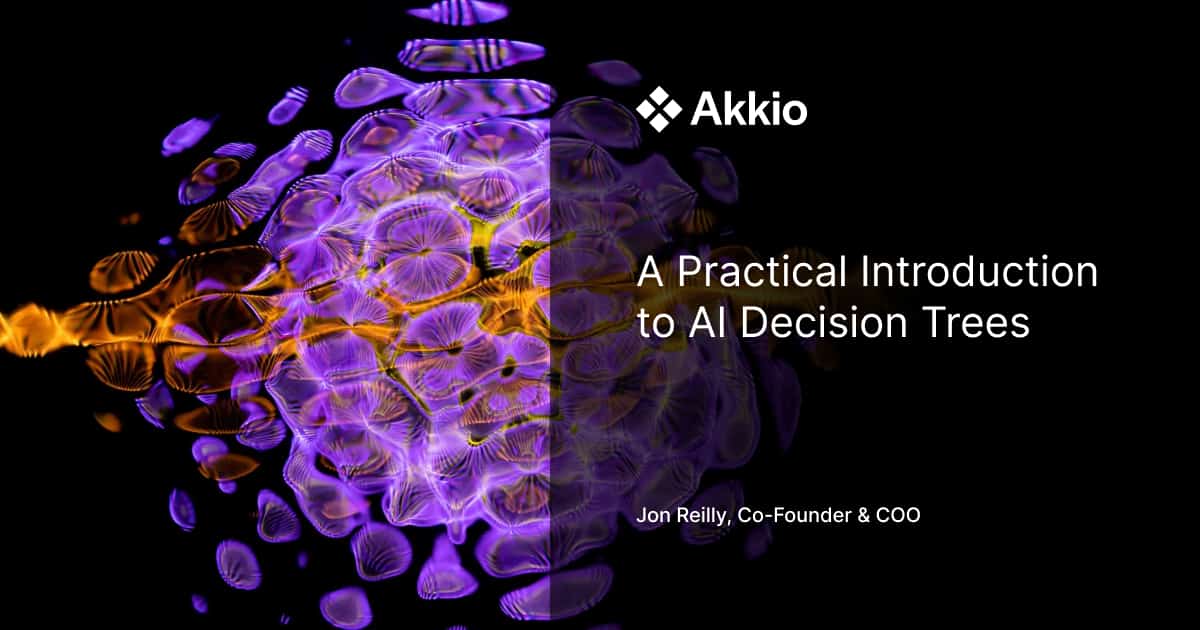 Akkio

A Practical Introduction to AI Decision Trees

Jon Reilly, Co-Founder & COO